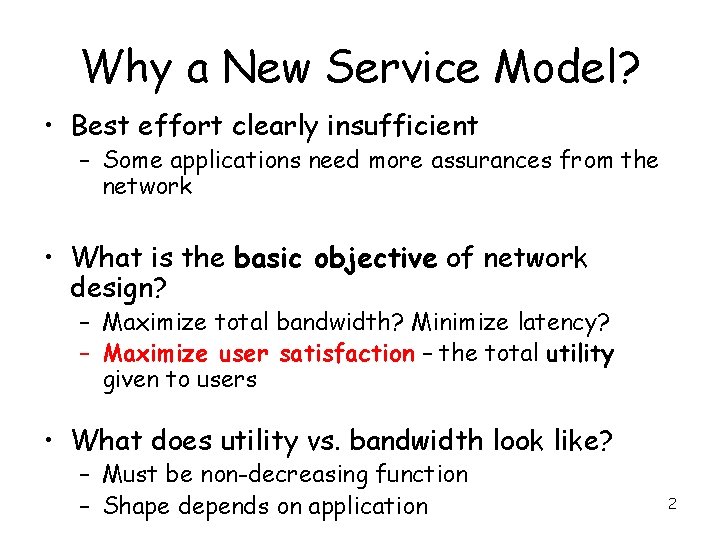 Why a New Service Model?

• Best effort clearly insufficient
– Some applications need more assurances from the network

• What is the basic objective of network design?
– Maximize total bandwidth? Minimize latency?
– Maximize user satisfaction – the total utility given to users

• What does utility vs. bandwidth look like?
– Must be non-decreasing function
– Shape depends on application

2